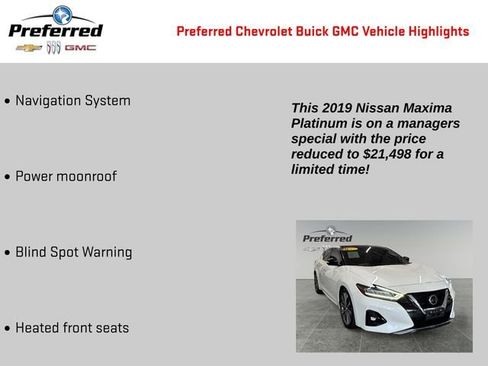 Preferred
GMC

Preferred Chevrolet Buick GMC Vehicle Highlights

• Navigation System

• Power moonroof

• Blind Spot Warning

• Heated front seats

This 2019 Nissan Maxima Platinum is on a managers special with the price reduced to $21,498 for a limited time!

Preferred